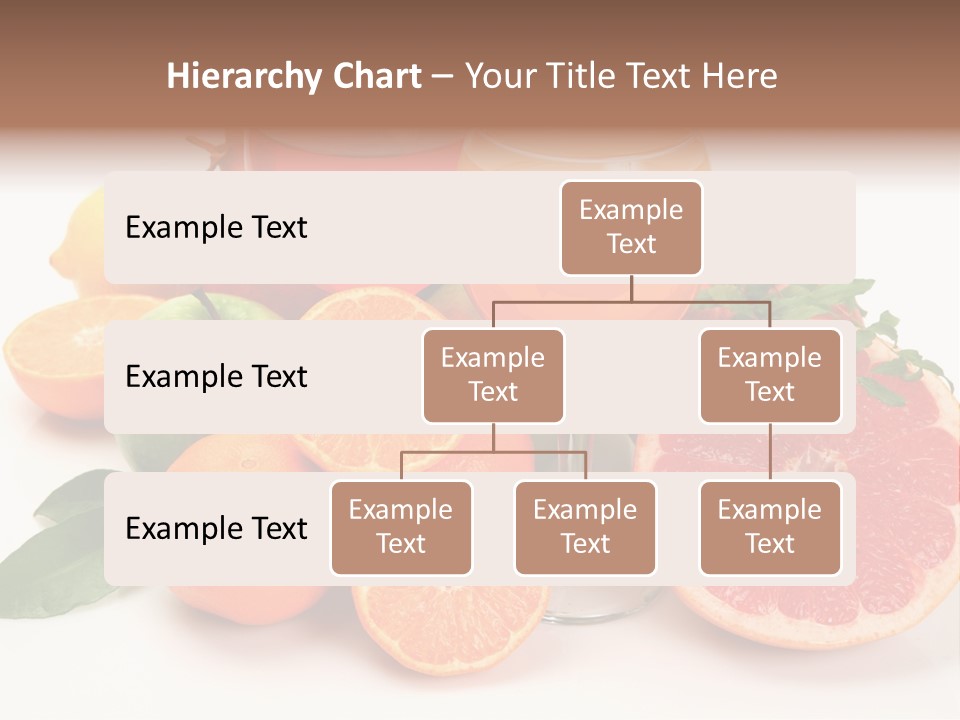 Hierarchy Chart – Your Title Text Here

Example Text

Example Text

Example Text

Example Text

Example Text

Example Text

Example Text

Example Text

Example Text